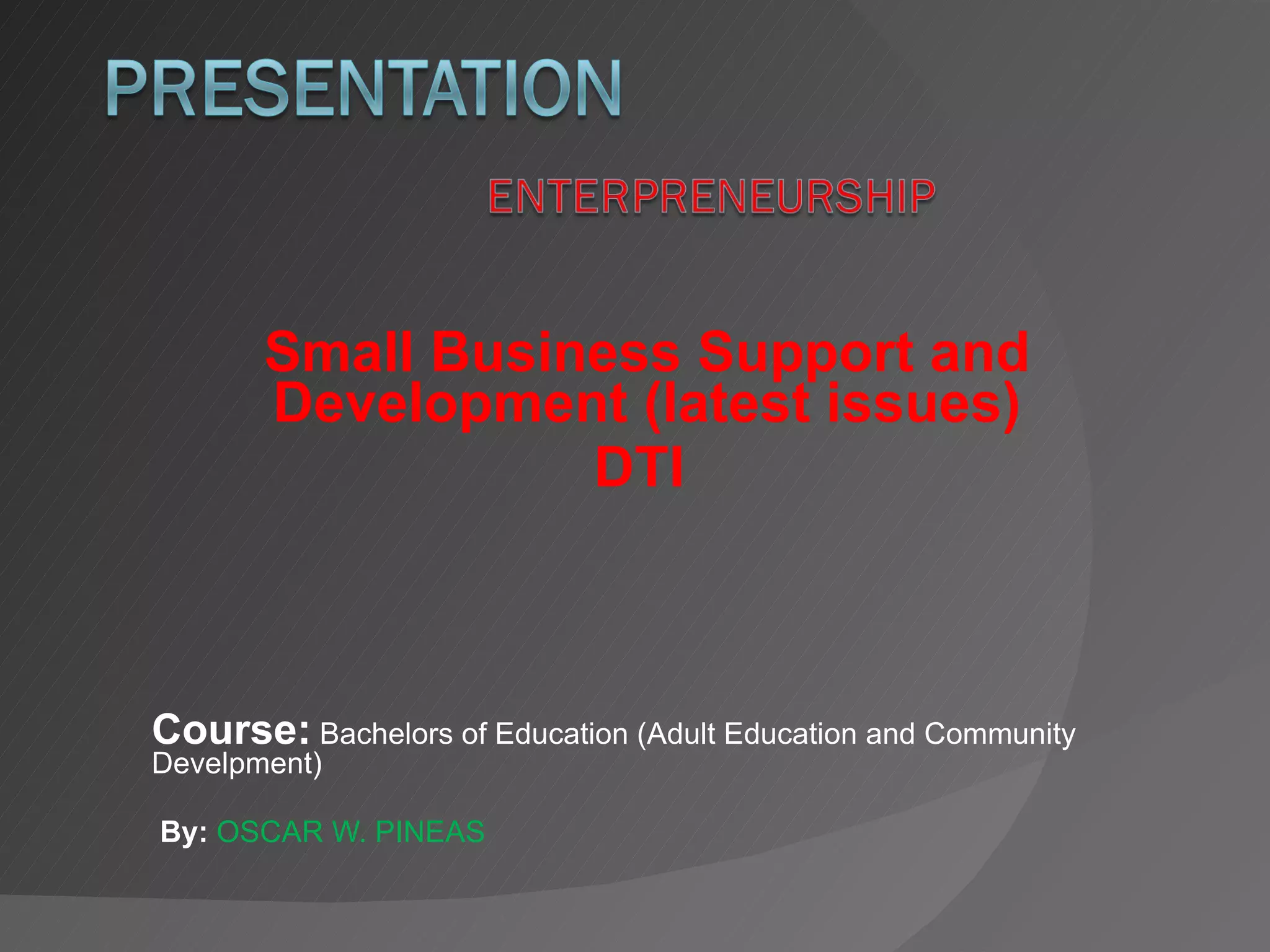 PRESENTATION

ENTERPRENEURSHIP

Small Business Support and Development (latest issues)
DTI

Course: Bachelors of Education (Adult Education and Community Develpment)

By: OSCAR W. PINEAS